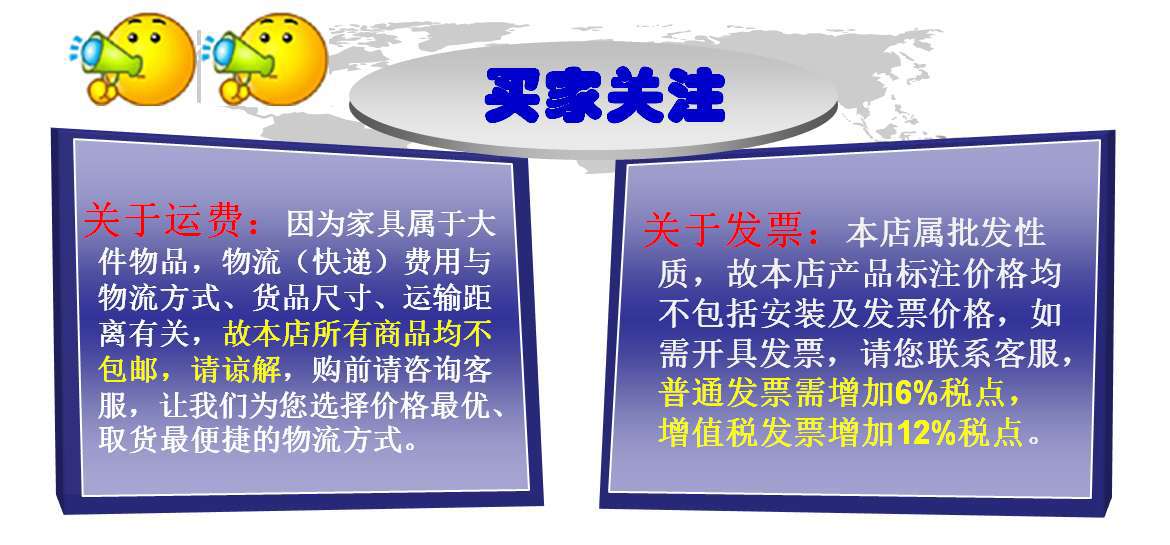 买家关注

关于运费：因为家具属于大件物品，物流（快递）费用与物流方式、货品尺寸、运输距离有关，故本店所有商品均不包邮，请谅解，购前请咨询客服，让我们为您选择价格最优、取货最便捷的物流方式。

关于发票：本店属批发性质，故本店产品标注价格均不包括安装及发票价格，如需开具发票，请您联系客服，普通发票需增加6%税点，增值税发票增加12%税点。